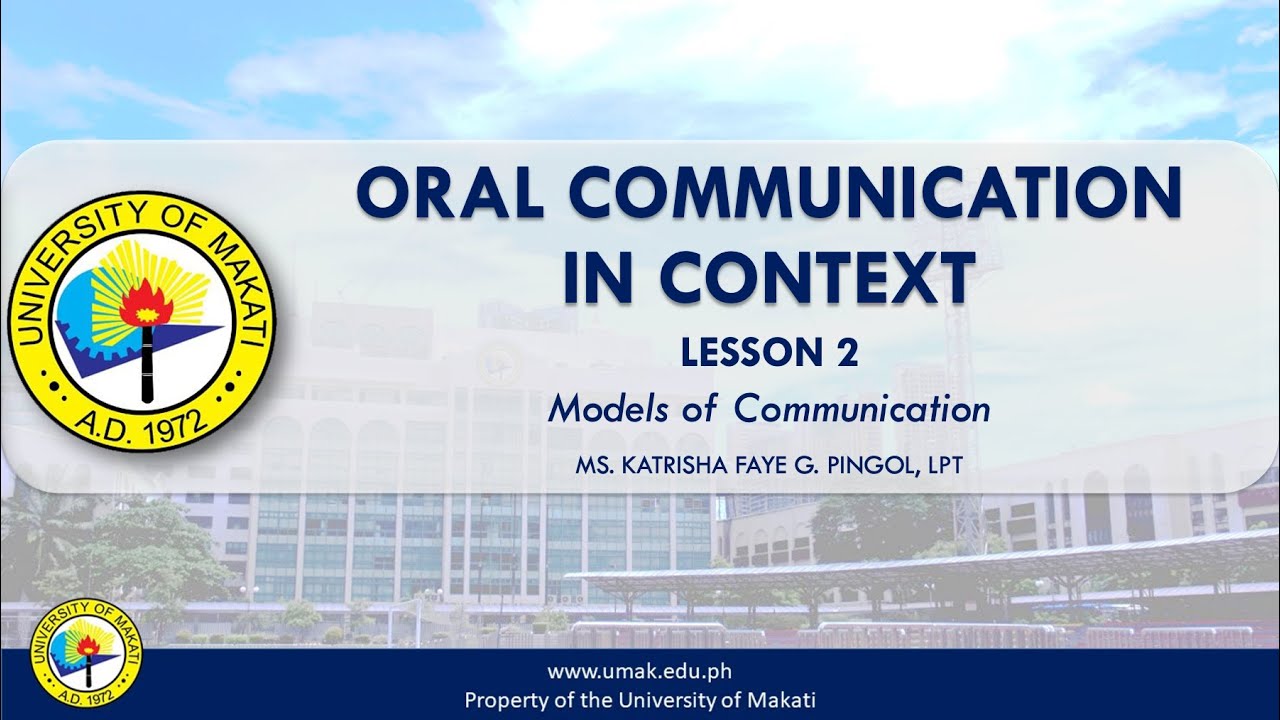 UNIVERSITY OF MAKATI
A.D. 1972

ORAL COMMUNICATION IN CONTEXT

LESSON 2

Models of Communication

MS. KATRISHA FAYE G. PINGOL, LPT

UNIVERSITY OF MAKATI
A.D. 1972

www.umak.edu.ph
Property of the University of Makati